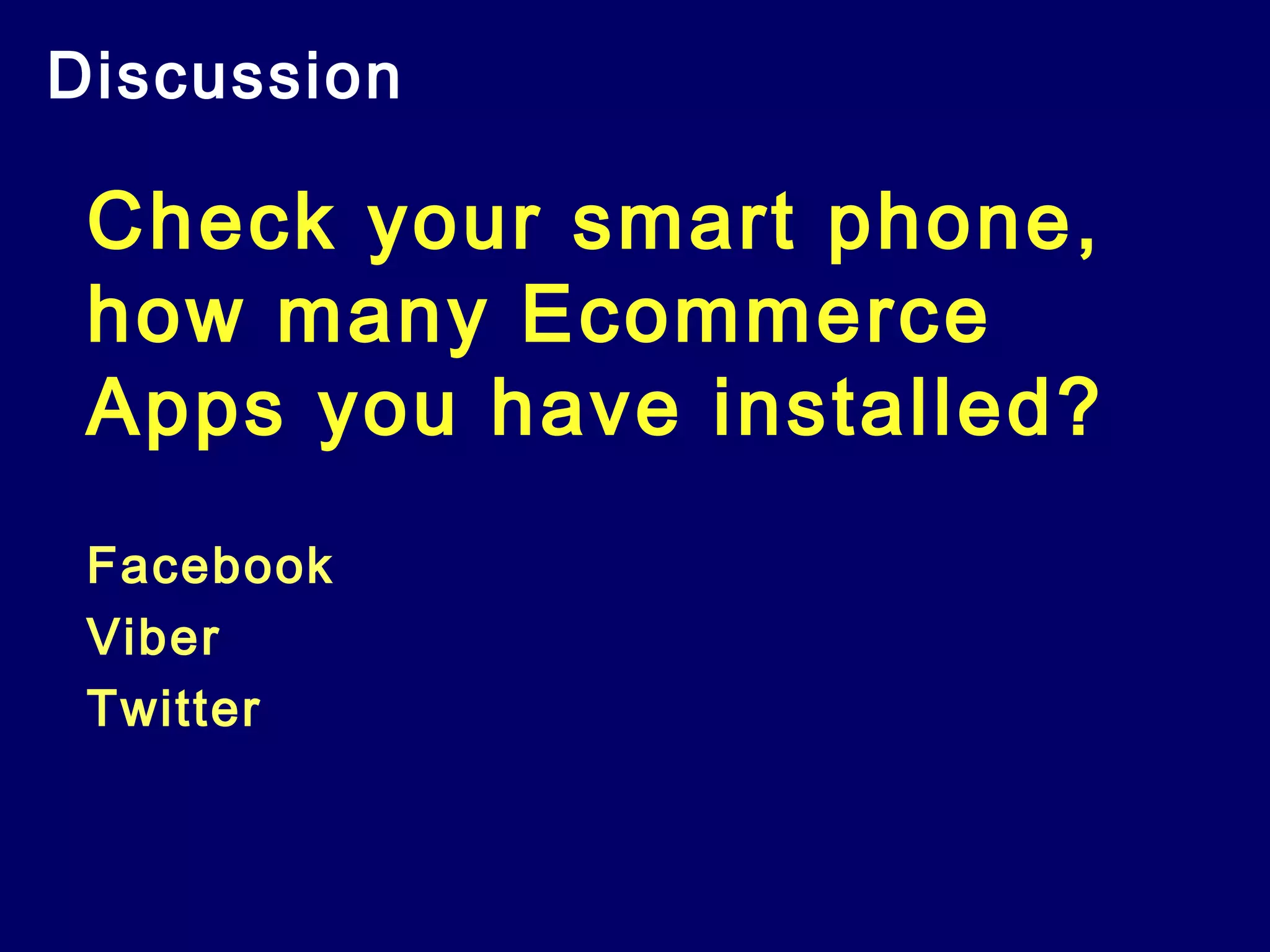 Discussion

Check your smart phone, how many Ecommerce Apps you have installed?

Facebook
Viber
Twitter